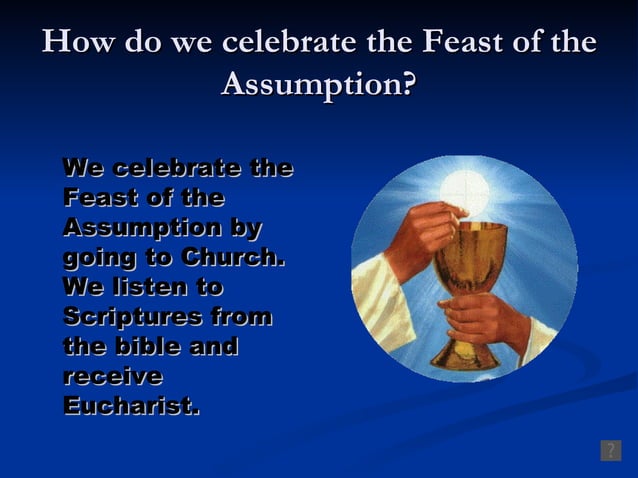 How do we celebrate the Feast of the Assumption?

We celebrate the Feast of the Assumption by going to Church. We listen to Scriptures from the bible and receive Eucharist.

?